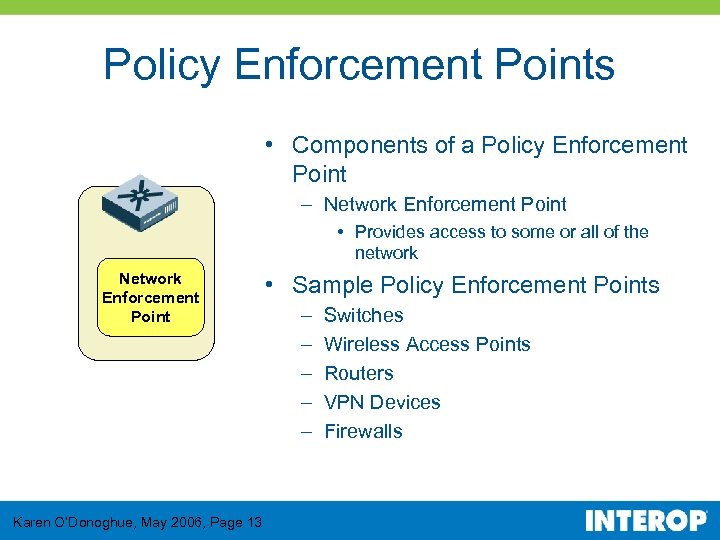 Policy Enforcement Points

Network Enforcement Point

• Components of a Policy Enforcement Point
– Network Enforcement Point
• Provides access to some or all of the network
• Sample Policy Enforcement Points
– Switches
– Wireless Access Points
– Routers
– VPN Devices
– Firewalls

Karen O'Donoghue, May 2006, Page 13

INTEROP